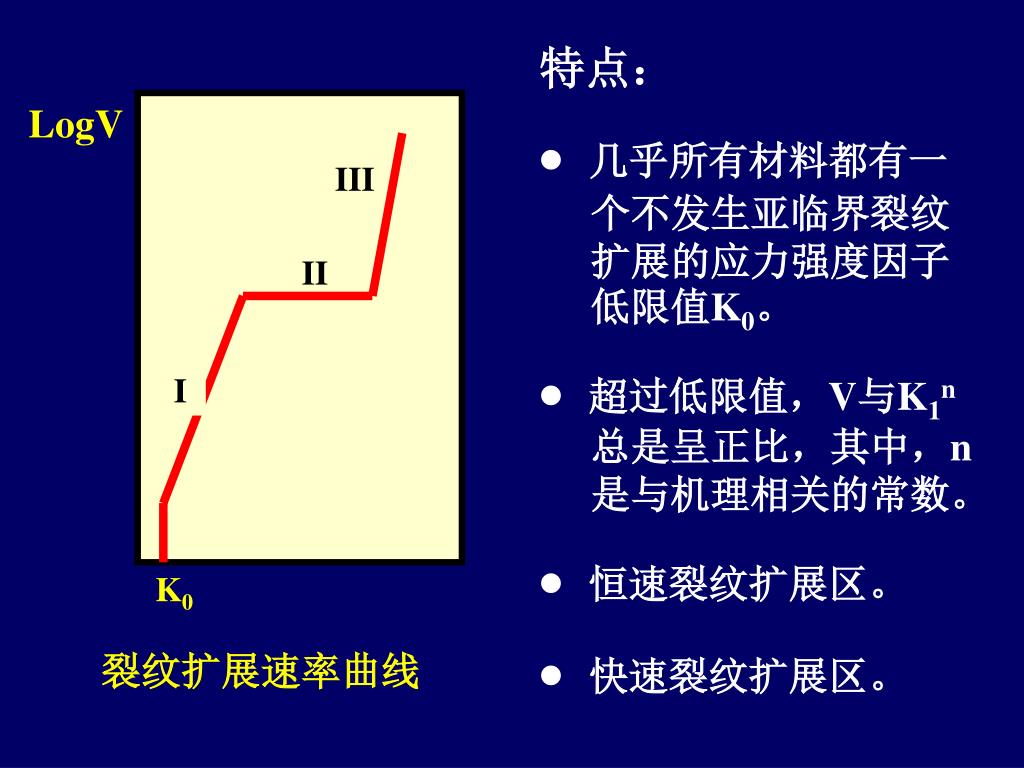 LogV

III

II

I

$K_0$

裂纹扩展速率曲线

特点：

● 几乎所有材料都有一个不发生亚临界裂纹扩展的应力强度因子低限值$K_0$。

● 超过低限值，V与$K_1^n$总是呈正比，其中，n是与机理相关的常数。

● 恒速裂纹扩展区。

● 快速裂纹扩展区。